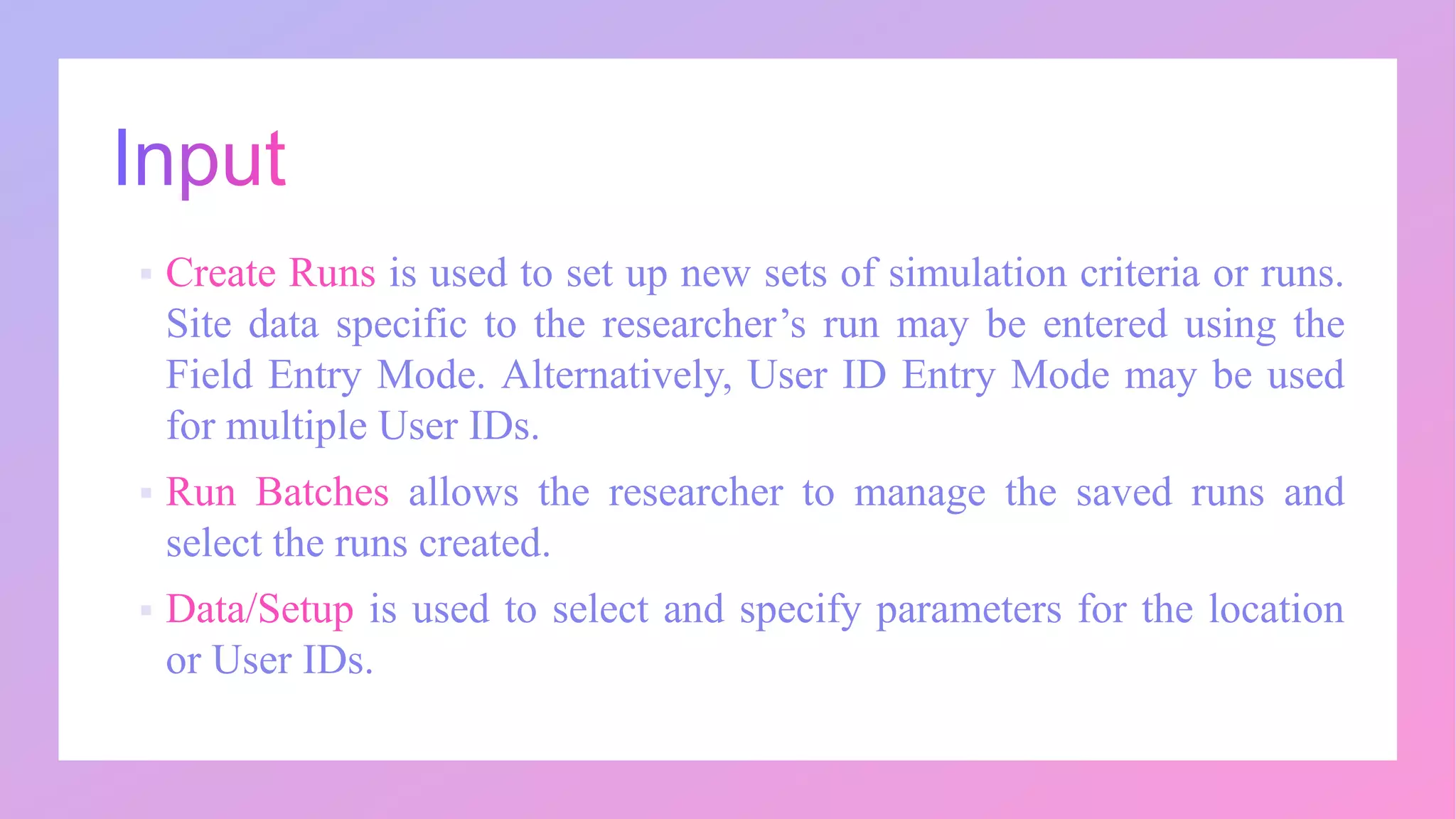 Input

▪ Create Runs is used to set up new sets of simulation criteria or runs. Site data specific to the researcher’s run may be entered using the Field Entry Mode. Alternatively, User ID Entry Mode may be used for multiple User IDs.

▪ Run Batches allows the researcher to manage the saved runs and select the runs created.

▪ Data/Setup is used to select and specify parameters for the location or User IDs.